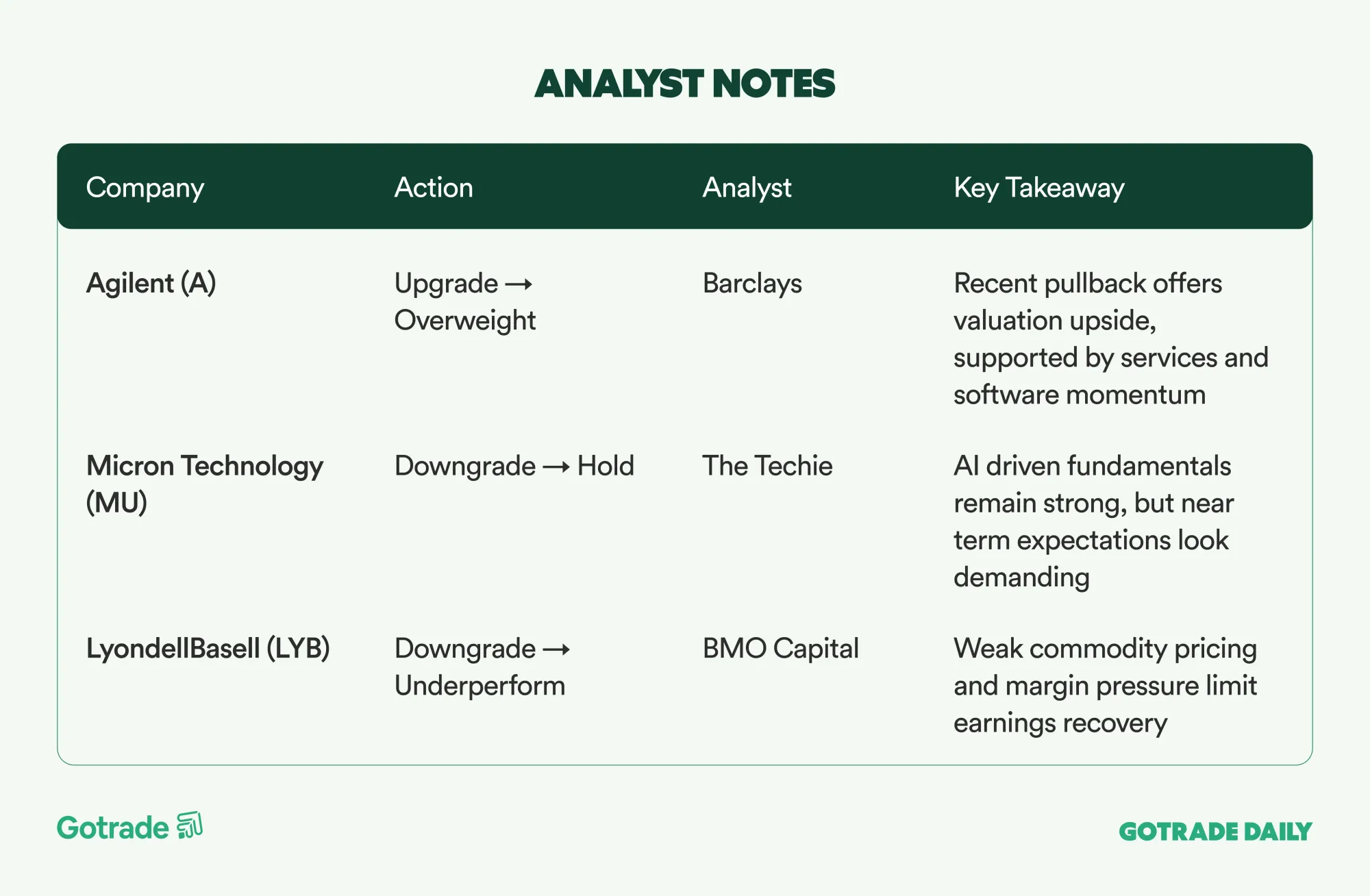 ANALYST NOTES

| Company | Action | Analyst | Key Takeaway |
|---|---|---|---|
| Agilent (A) | Upgrade → Overweight | Barclays | Recent pullback offers valuation upside, supported by services and software momentum |
| Micron Technology (MU) | Downgrade → Hold | The Techie | AI driven fundamentals remain strong, but near term expectations look demanding |
| LyondellBasell (LYB) | Downgrade → Underperform | BMO Capital | Weak commodity pricing and margin pressure limit earnings recovery |

Gotrade

GOTRADE DAILY